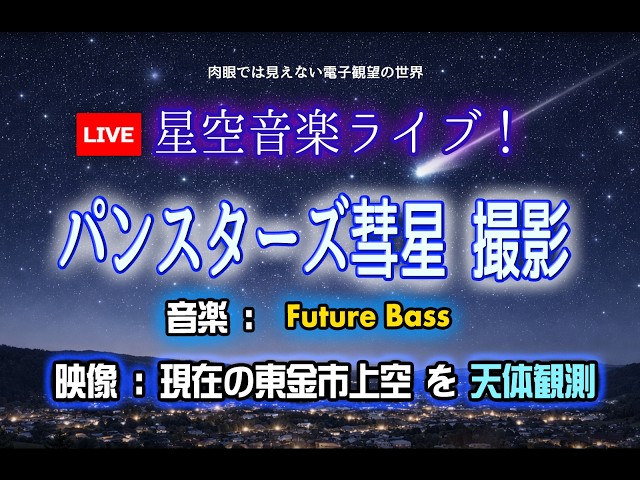 肉眼では見えない電子観望の世界

LIVE 星空音楽ライブ！

パンスターズ彗星 撮影

音楽： Future Bass

映像：現在の東金市上空 を 天体観測